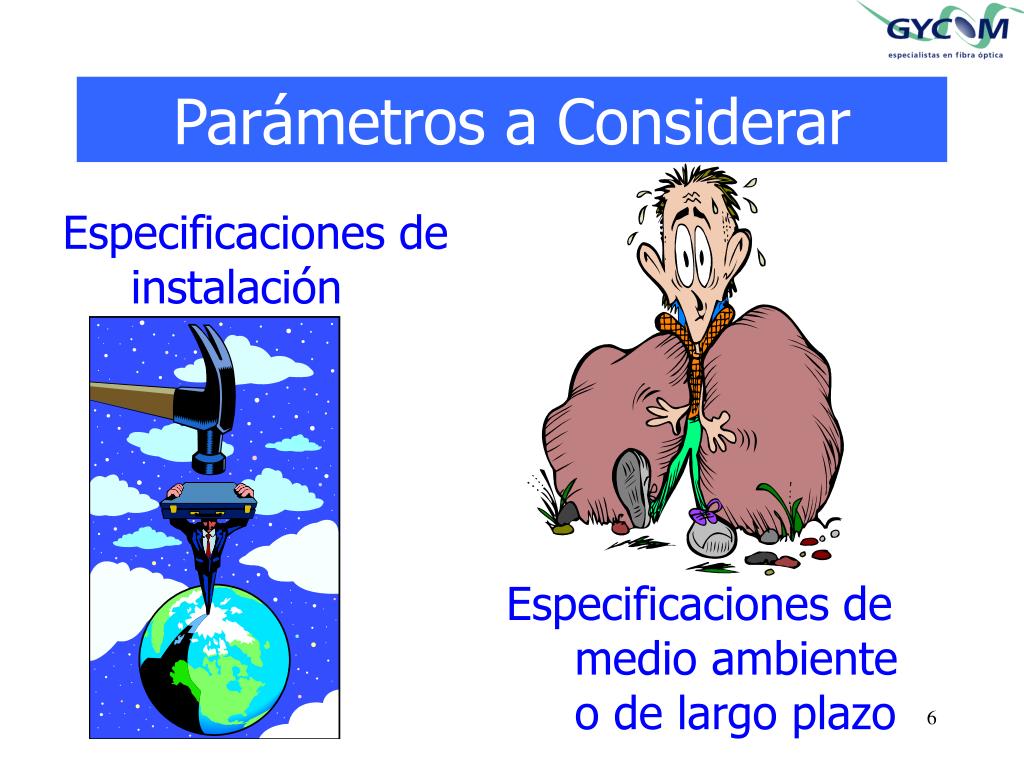 GYCOM
especialistas en fibra óptica

Parámetros a Considerar

Especificaciones de instalación

Especificaciones de medio ambiente o de largo plazo

6